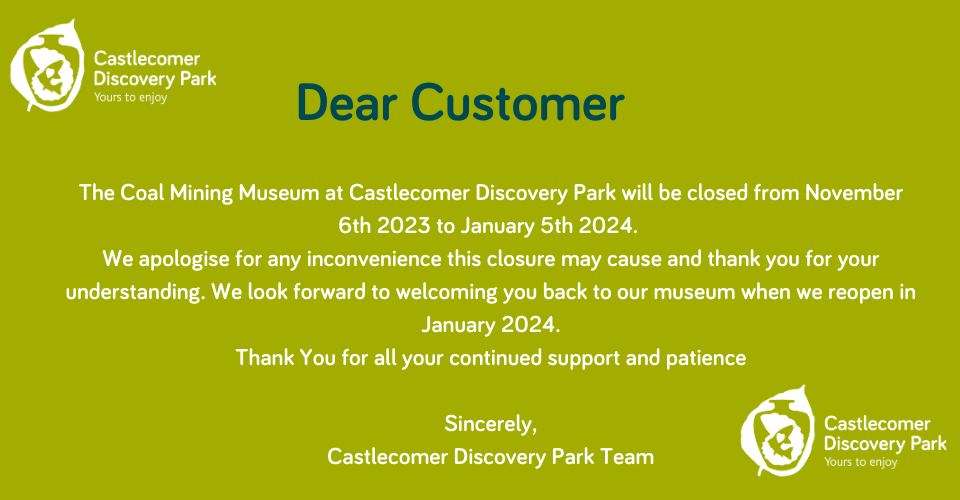 Castlecomer Discovery Park
Yours to enjoy

Dear Customer

The Coal Mining Museum at Castlecomer Discovery Park will be closed from November 6th 2023 to January 5th 2024.
We apologise for any inconvenience this closure may cause and thank you for your understanding. We look forward to welcoming you back to our museum when we reopen in January 2024.
Thank You for all your continued support and patience

Sincerely,
Castlecomer Discovery Park Team

Castlecomer Discovery Park
Yours to enjoy